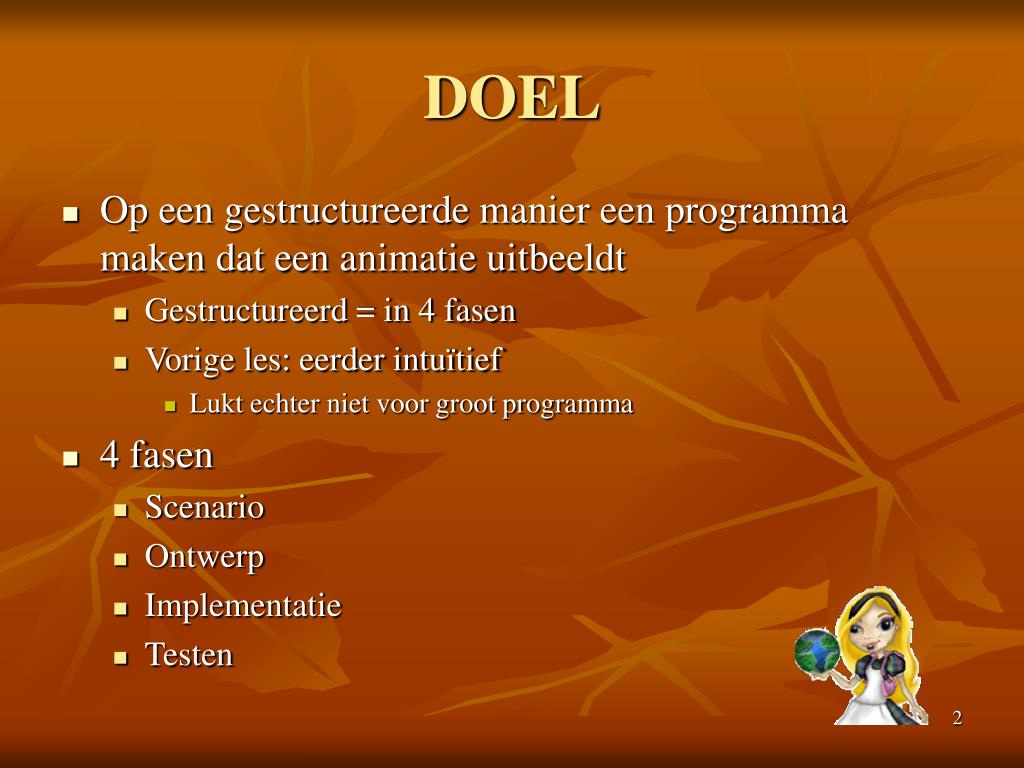 DOEL

- Op een gestructureerde manier een programma maken dat een animatie uitbeeldt
  - Gestructureerd = in 4 fasen
  - Vorige les: eerder intuïtief
    - Lukt echter niet voor groot programma
- 4 fasen
  - Scenario
  - Ontwerp
  - Implementatie
  - Testen

2